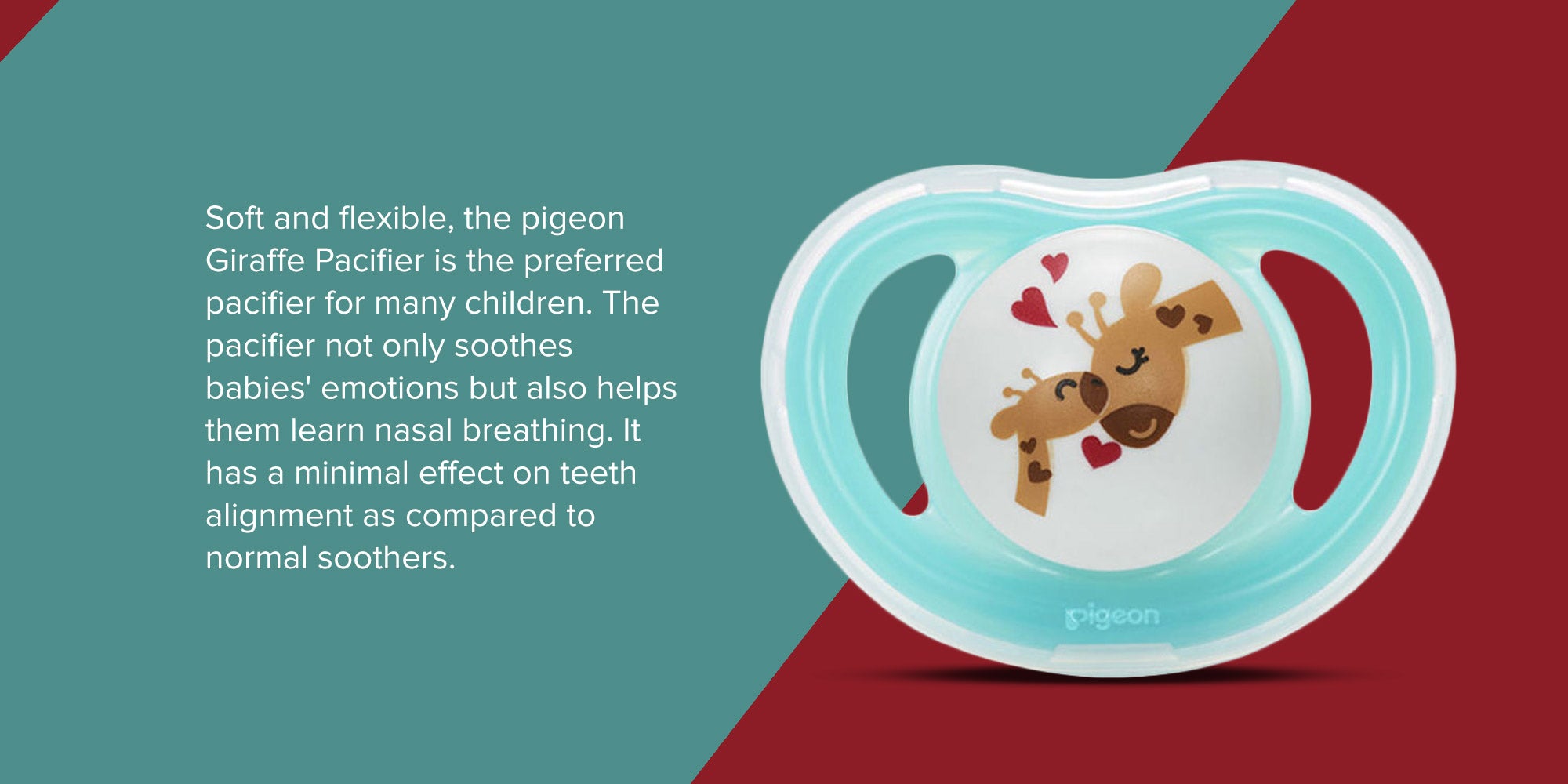 Soft and flexible, the pigeon Giraffe Pacifier is the preferred pacifier for many children. The pacifier not only soothes babies' emotions but also helps them learn nasal breathing. It has a minimal effect on teeth alignment as compared to normal soothers.

pigeon